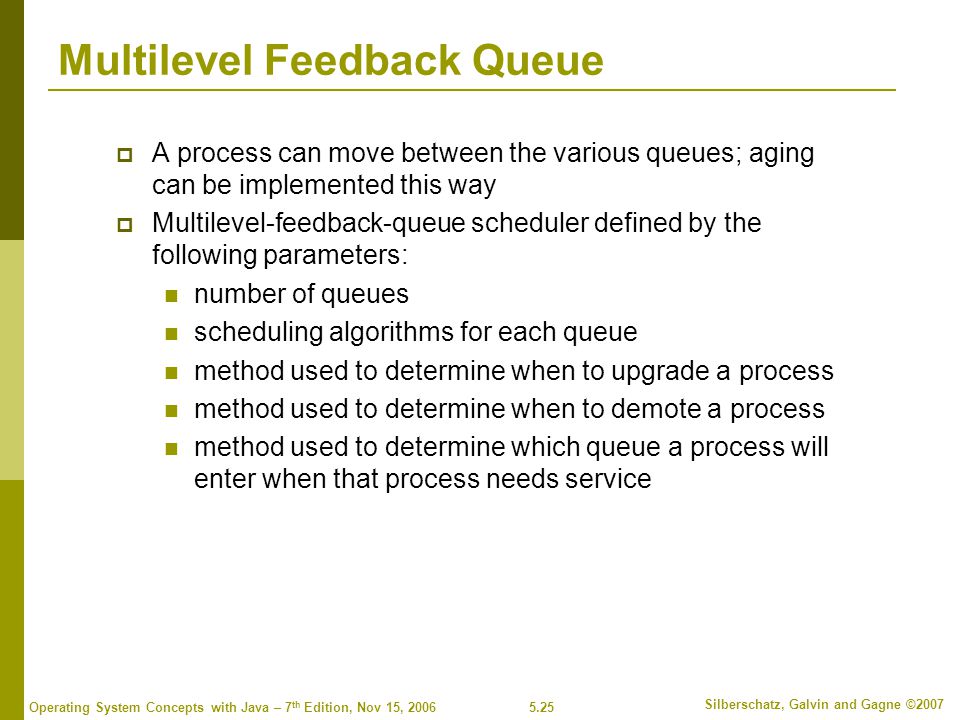 Multilevel Feedback Queue

A process can move between the various queues; aging can be implemented this way

Multilevel-feedback-queue scheduler defined by the following parameters:

number of queues

scheduling algorithms for each queue

method used to determine when to upgrade a process

method used to determine when to demote a process

method used to determine which queue a process will enter when that process needs service

Operating System Concepts with Java – 7$^{th}$ Edition, Nov 15, 2006

5.25

Silberschatz, Galvin and Gagne ©2007